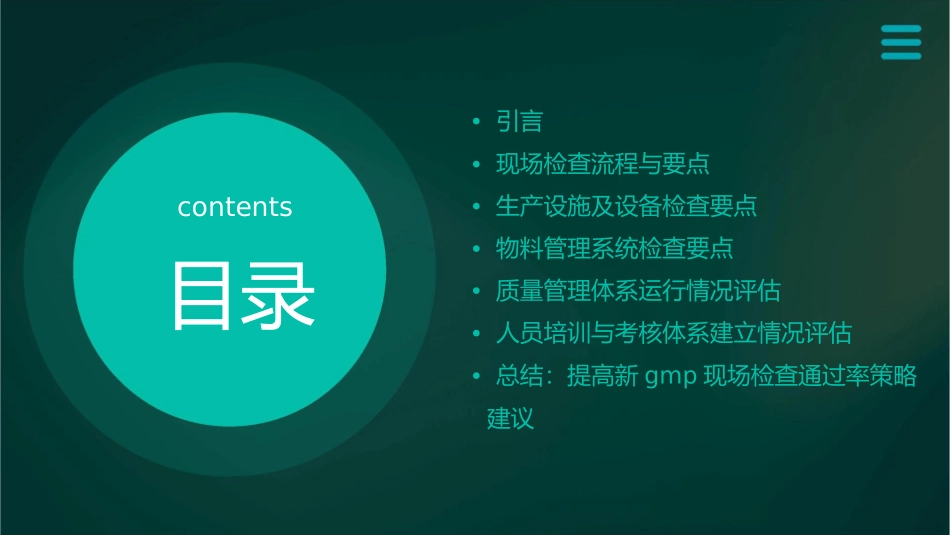 contents

目录

• 引言
• 现场检查流程与要点
• 生产设施及设备检查要点
• 物料管理系统检查要点
• 质量管理体系运行情况评估
• 人员培训与考核体系建立情况评估
• 总结：提高新 gmp 现场检查通过率策略建议